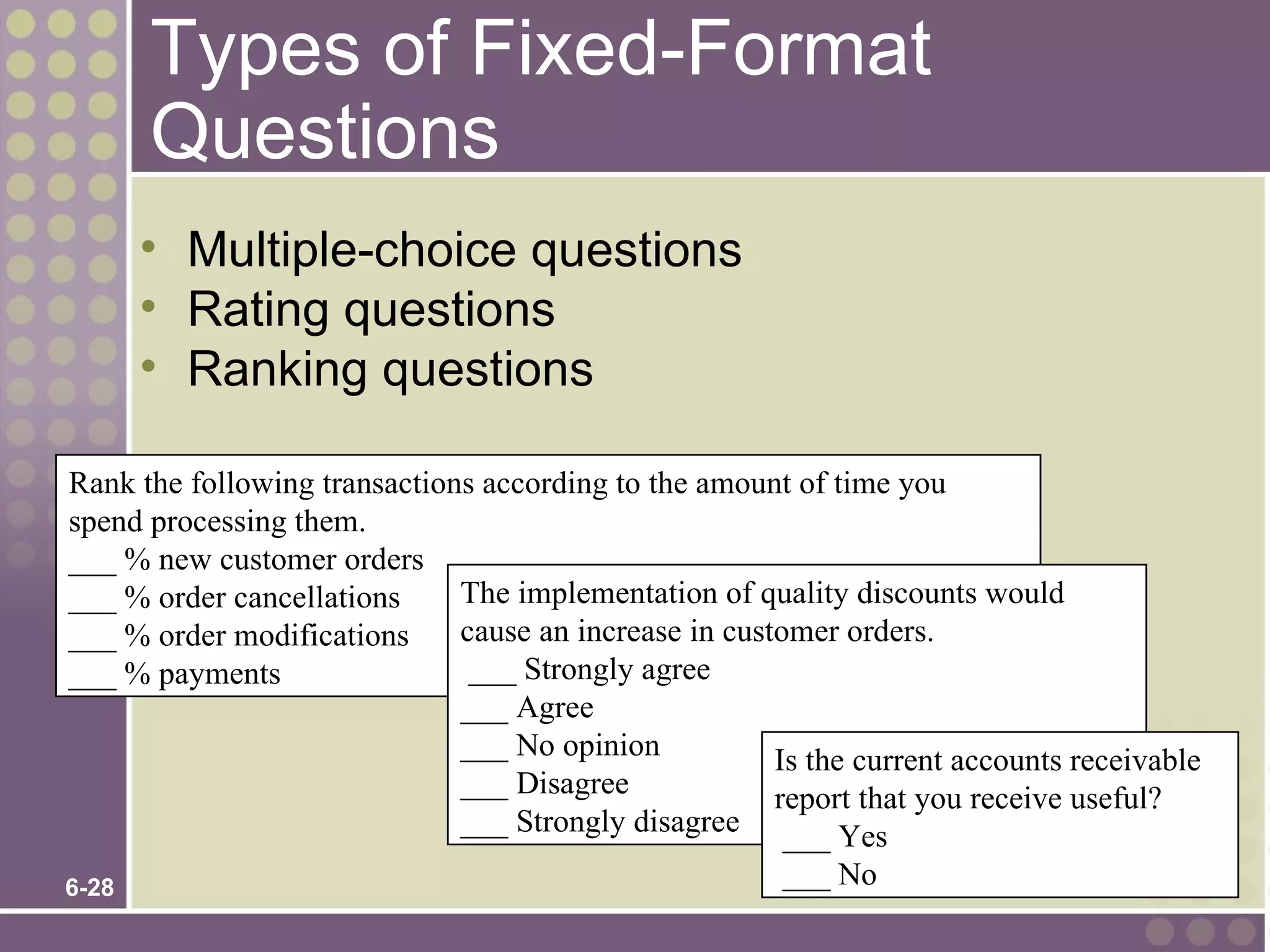 Types of Fixed-Format Questions

• Multiple-choice questions
• Rating questions
• Ranking questions

Rank the following transactions according to the amount of time you spend processing them.
___ % new customer orders
___ % order cancellations
___ % order modifications
___ % payments

The implementation of quality discounts would cause an increase in customer orders.
___ Strongly agree
___ Agree
___ No opinion
___ Disagree
___ Strongly disagree

Is the current accounts receivable report that you receive useful?
___ Yes
___ No

6-28